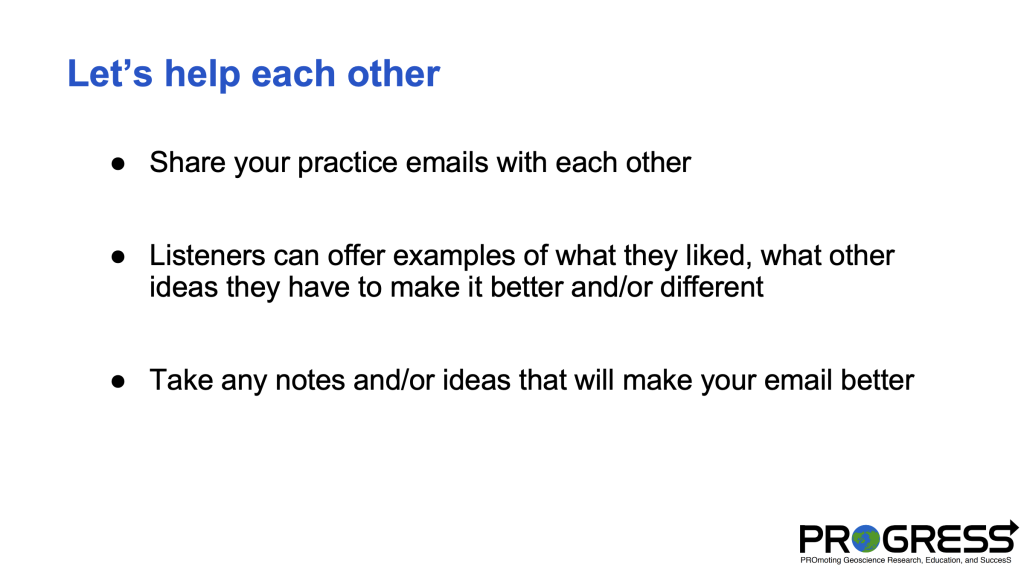 Let's help each other

• Share your practice emails with each other

• Listeners can offer examples of what they liked, what other ideas they have to make it better and/or different

• Take any notes and/or ideas that will make your email better

PROGRESS
PROmoting Geoscience Research, Education, and SuccesS